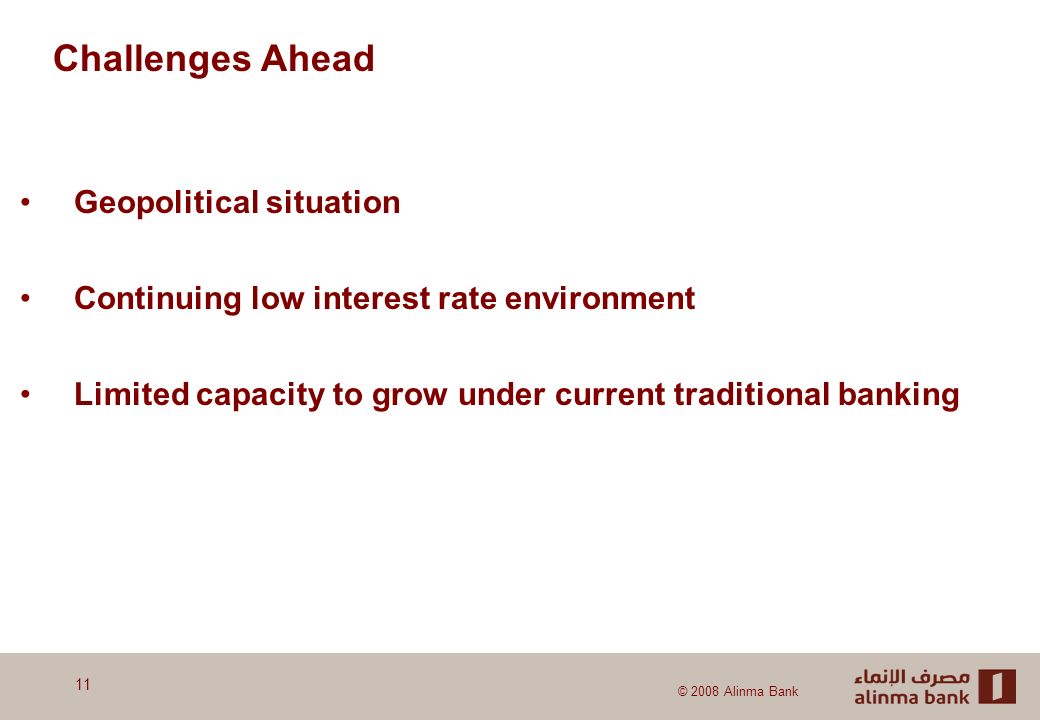 Challenges Ahead

• Geopolitical situation

• Continuing low interest rate environment

• Limited capacity to grow under current traditional banking

11

© 2008 Alinma Bank

مصرف الإنماء
alinma bank